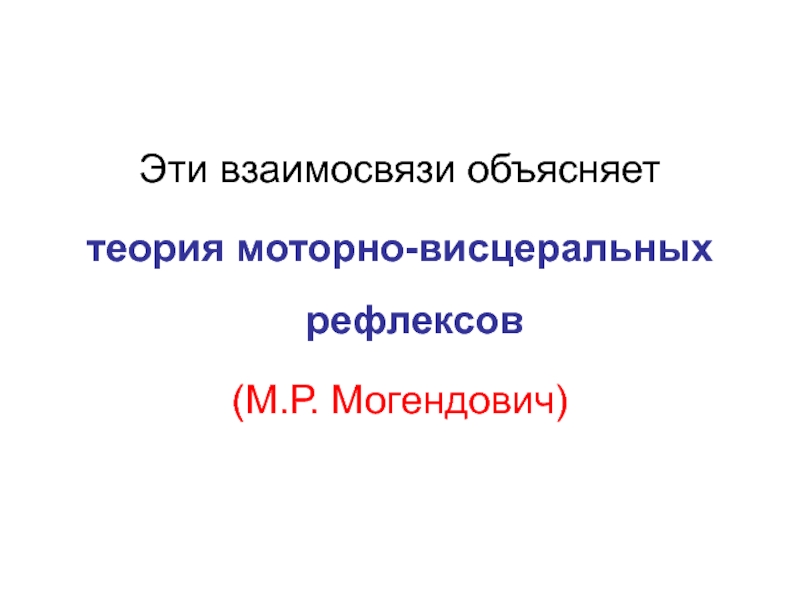 Эти взаимосвязи объясняет

теория моторно-висцеральных рефлексов

(М.Р. Могендович)